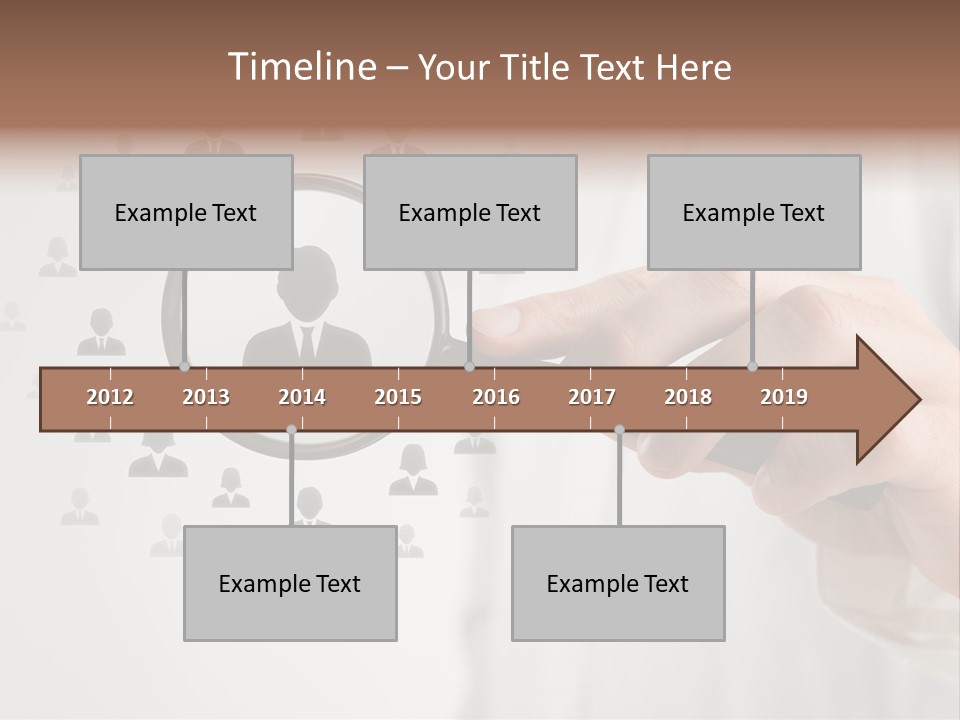 Timeline – Your Title Text Here

Example Text

Example Text

Example Text

2012 2013 2014 2015 2016 2017 2018 2019

Example Text

Example Text